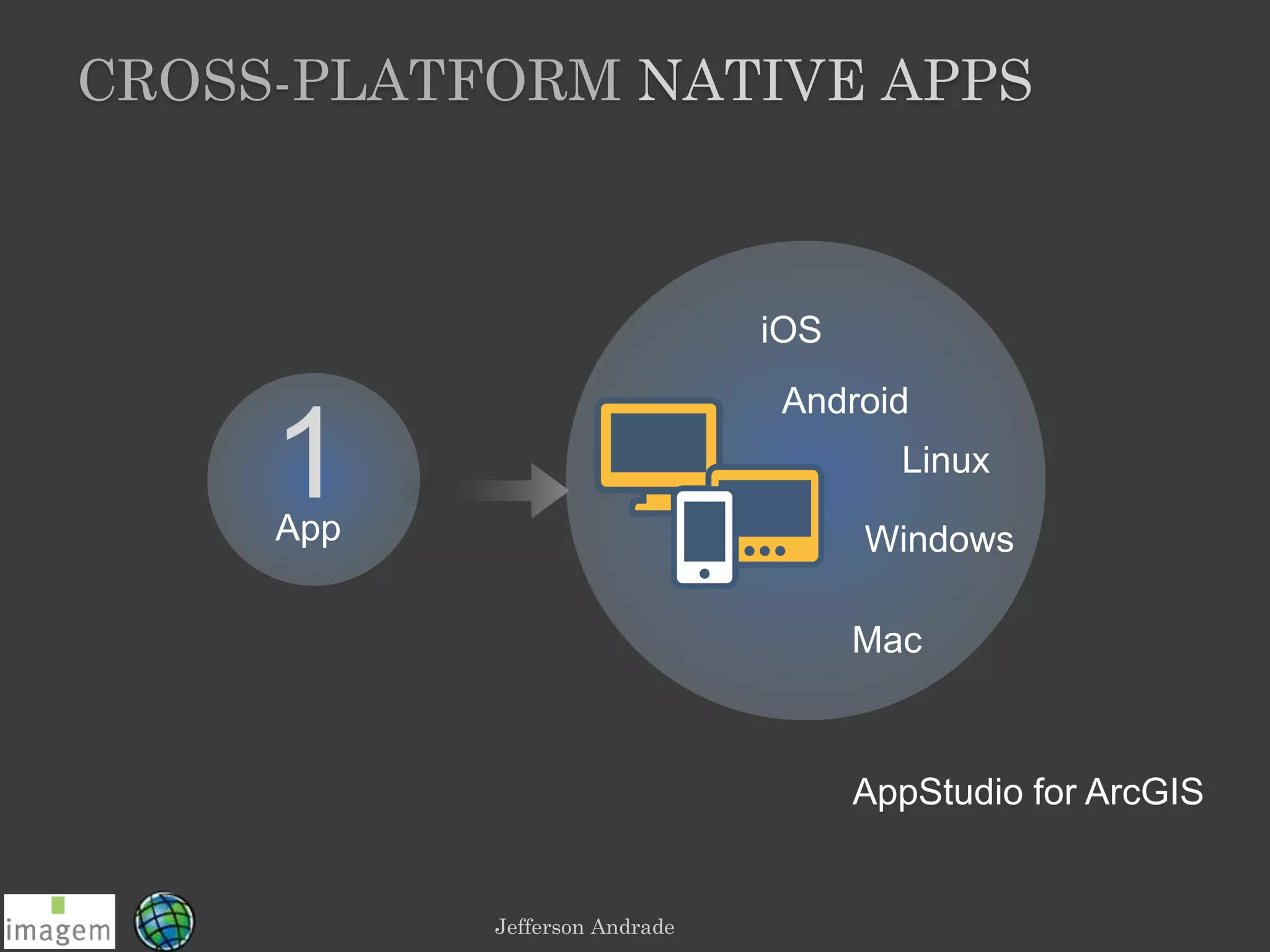 CROSS-PLATFORM NATIVE APPS

1
App

iOS
Android
Linux
Windows
Mac

AppStudio for ArcGIS

imagem

Jefferson Andrade